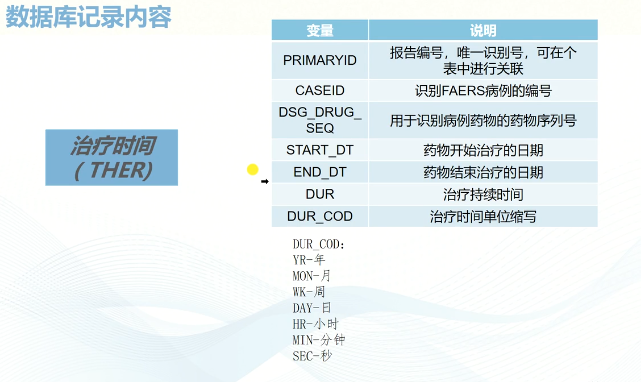 数据库记录内容

治疗时间
( THER)

| 变量 | 说明 |
|---|---|
| PRIMARYID | 报告编号，唯一识别号，可在个表中进行关联 |
| CASEID | 识别FAERS病例的编号 |
| DSG_DRUG_SEQ | 用于识别病例药物的药物序列号 |
| START_DT | 药物开始治疗的日期 |
| END_DT | 药物结束治疗的日期 |
| DUR | 治疗持续时间 |
| DUR_COD | 治疗时间单位缩写 |

DUR_COD:
YR-年
MON-月
WK-周
DAY-日
HR-小时
MIN-分钟
SEC-秒